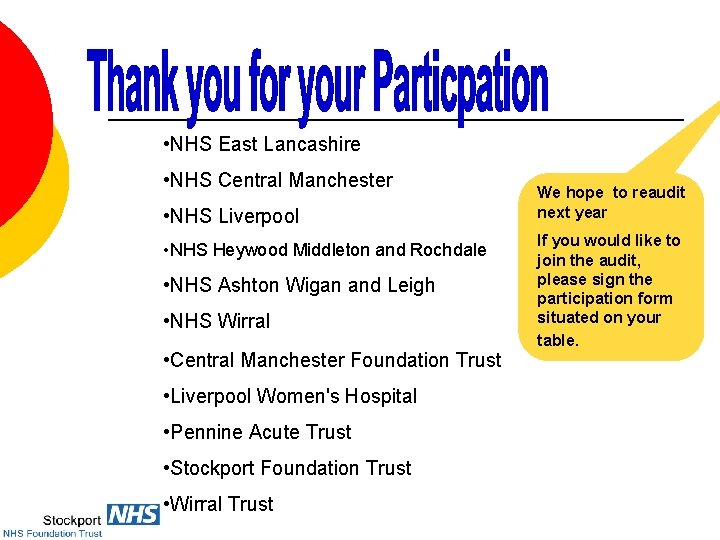 Thank you for your Particpation

•NHS East Lancashire

•NHS Central Manchester

•NHS Liverpool

•NHS Heywood Middleton and Rochdale

•NHS Ashton Wigan and Leigh

•NHS Wirral

•Central Manchester Foundation Trust

•Liverpool Women's Hospital

•Pennine Acute Trust

•Stockport Foundation Trust

•Wirral Trust

We hope to reaudit next year

If you would like to join the audit, please sign the participation form situated on your table.

Stockport NHS
NHS Foundation Trust